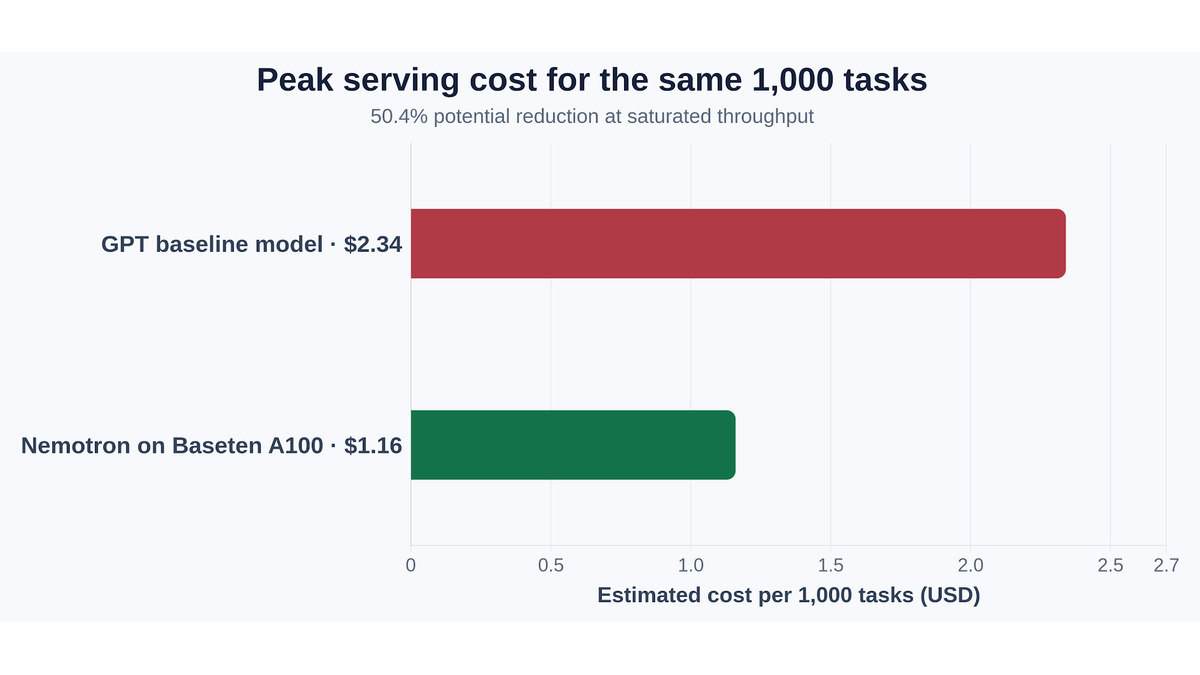 Peak serving cost for the same 1,000 tasks
50.4% potential reduction at saturated throughput

GPT baseline model · $2.34
Nemotron on Baseten A100 · $1.16

0
0.5
1.0
1.5
2.0
2.5
2.7
Estimated cost per 1,000 tasks (USD)